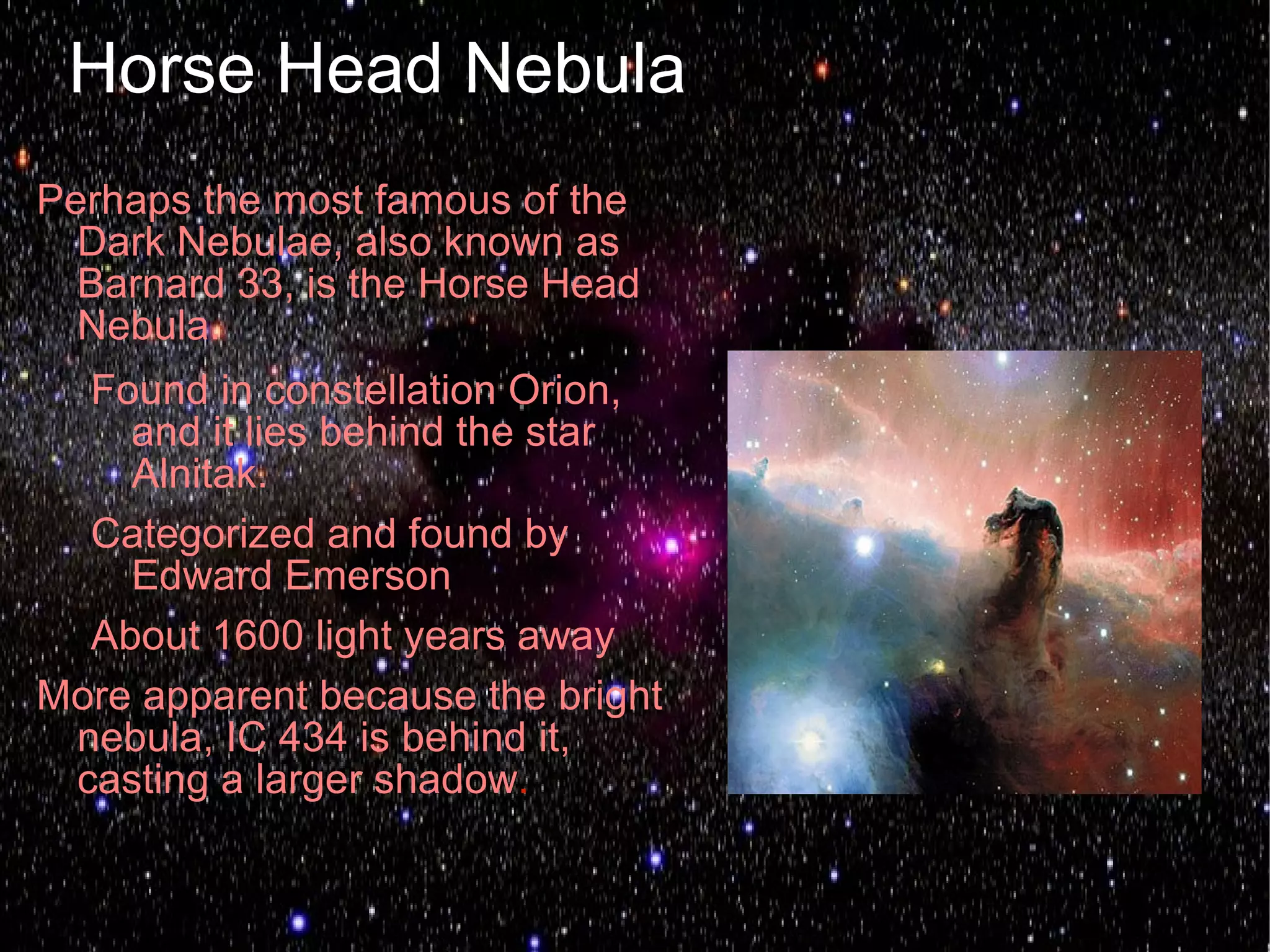 Horse Head Nebula

Perhaps the most famous of the Dark Nebulae, also known as Barnard 33, is the Horse Head Nebula.

Found in constellation Orion, and it lies behind the star Alnitak.

Categorized and found by Edward Emerson

About 1600 light years away

More apparent because the bright nebula, IC 434 is behind it, casting a larger shadow.